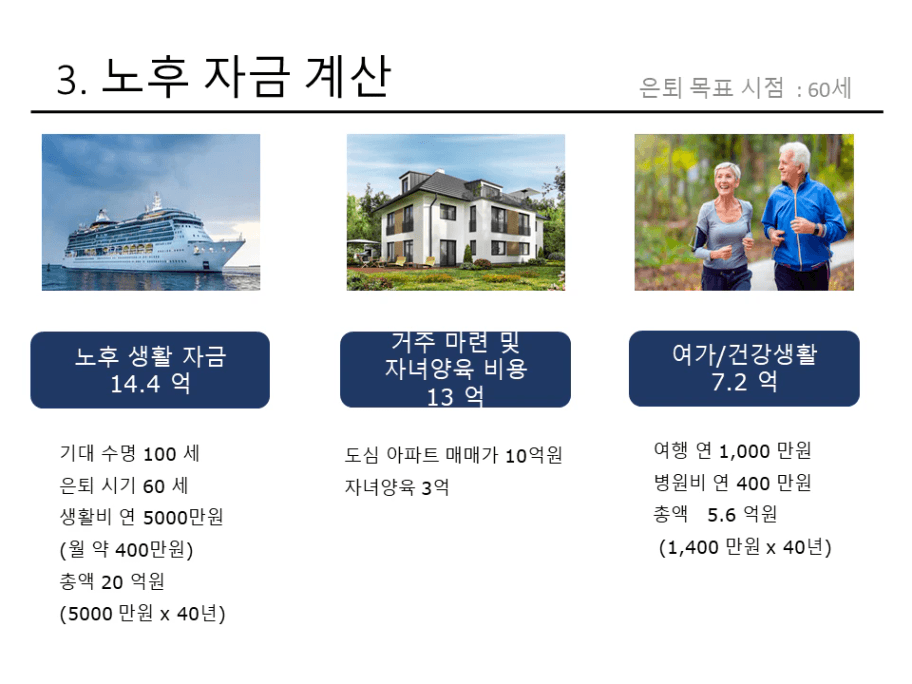 3. 노후 자금 계산

은퇴 목표 시점 : 60세

노후 생활 자금
14.4 억

기대 수명 100 세
은퇴 시기 60 세
생활비 연 5000만원
(월 약 400만원)
총액 20 억원
(5000 만원 x 40년)

거주 마련 및
자녀양육 비용
13 억

도심 아파트 매매가 10억원
자녀양육 3억

여가/건강생활
7.2 억

여행 연 1,000 만원
병원비 연 400 만원
총액 5.6 억원
(1,400 만원 x 40년)